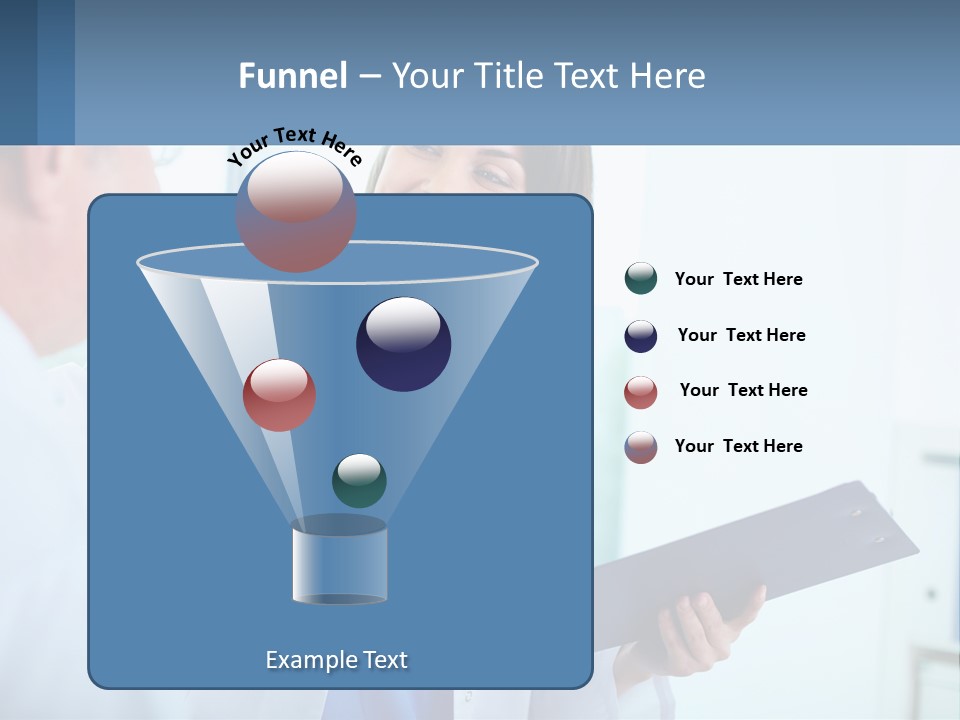 Funnel – Your Title Text Here

Your Text Here

Your Text Here

Your Text Here

Your Text Here

Your Text Here

Example Text